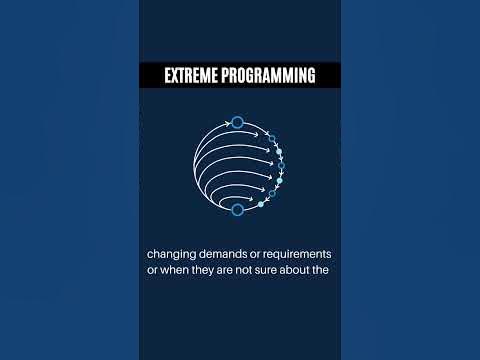 EXTREME PROGRAMMING

changing demands or requirements or when they are not sure about the